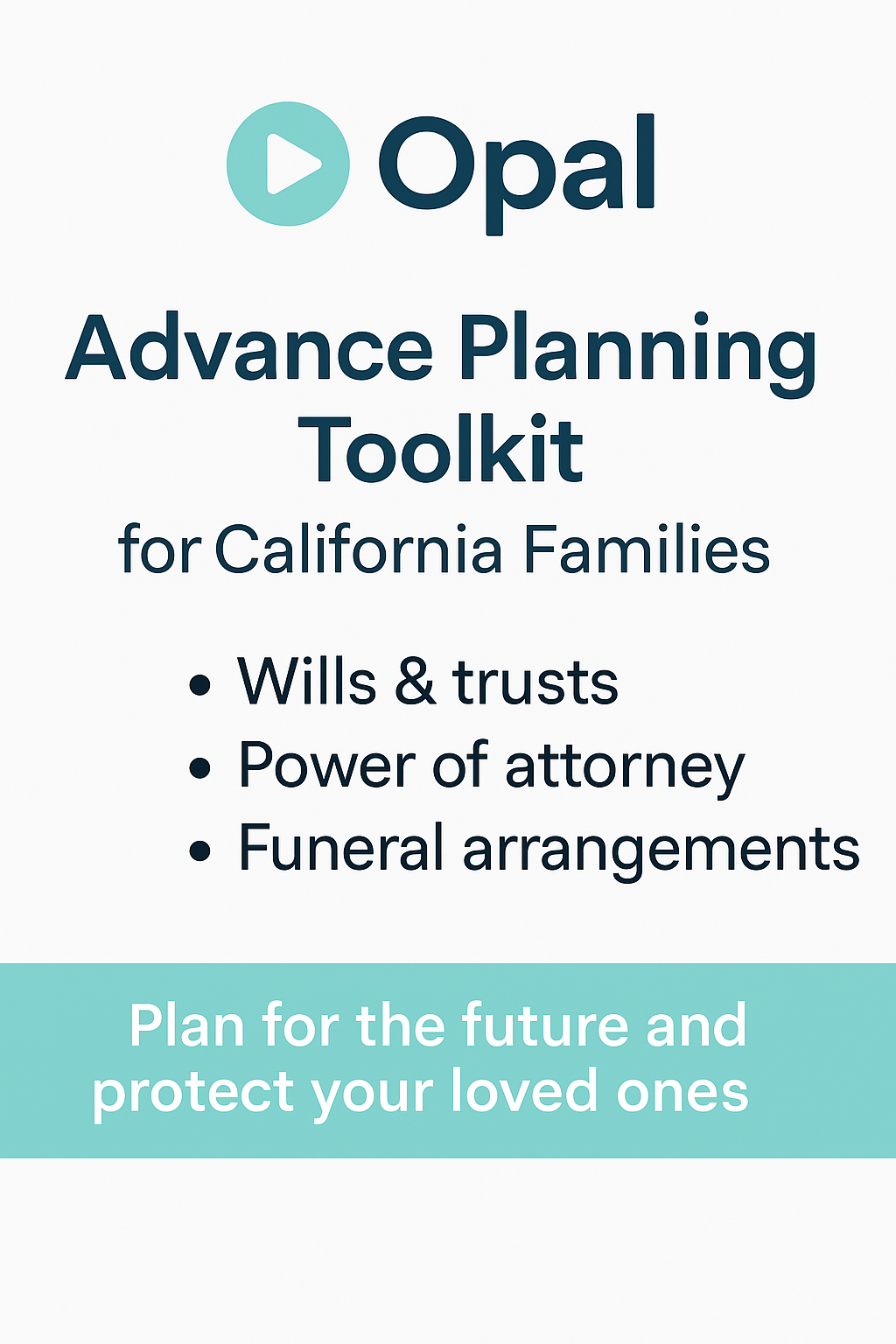 Opal

Advance Planning Toolkit
for California Families

• Wills & trusts
• Power of attorney
• Funeral arrangements

Plan for the future and protect your loved ones